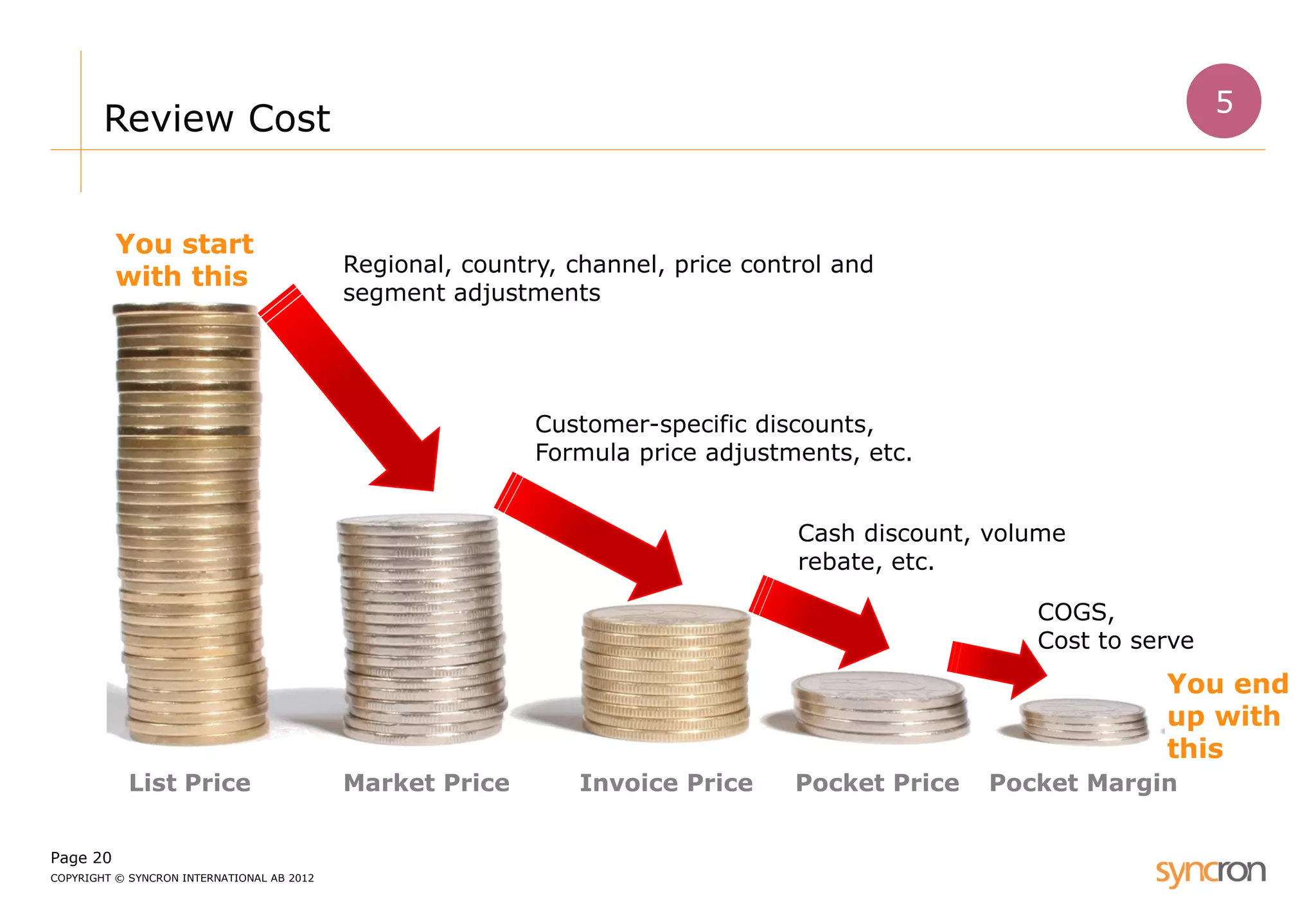 Review Cost

5

You start with this

Regional, country, channel, price control and segment adjustments

Customer-specific discounts, Formula price adjustments, etc.

Cash discount, volume rebate, etc.

COGS, Cost to serve

You end up with this

List Price

Market Price

Invoice Price

Pocket Price

Pocket Margin

Page 20

COPYRIGHT © SYNCRON INTERNATIONAL AB 2012

syncron